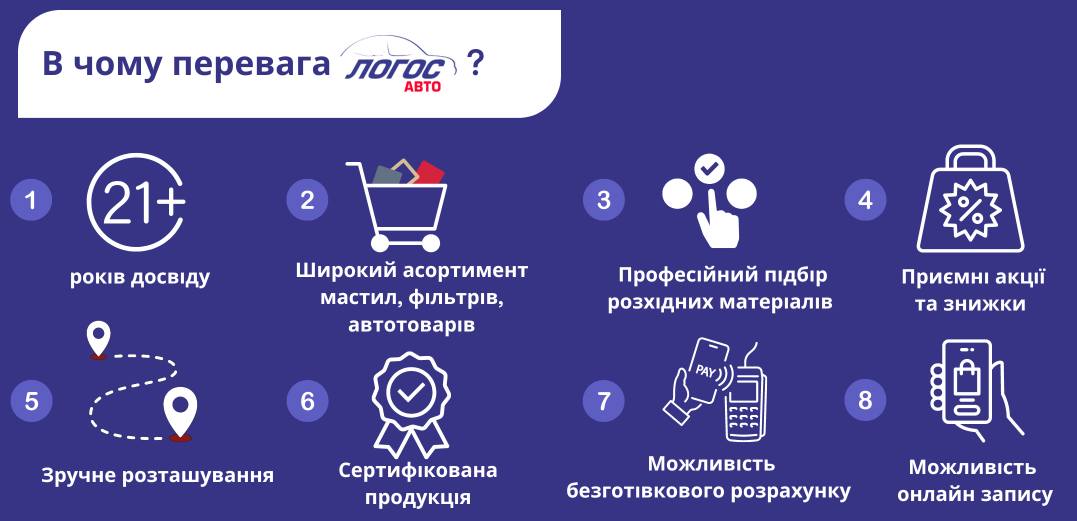 В чому перевага ЛОГОС АВТО ?

1
21+
років досвіду

2
Широкий асортимент мастил, фільтрів, автотоварів

3
Професійний підбір розхідних матеріалів

4
%
Приємні акції та знижки

5
Зручне розташування

6
Сертифікована продукція

7
PAY
Можливість безготівкового розрахунку

8
Можливість онлайн запису